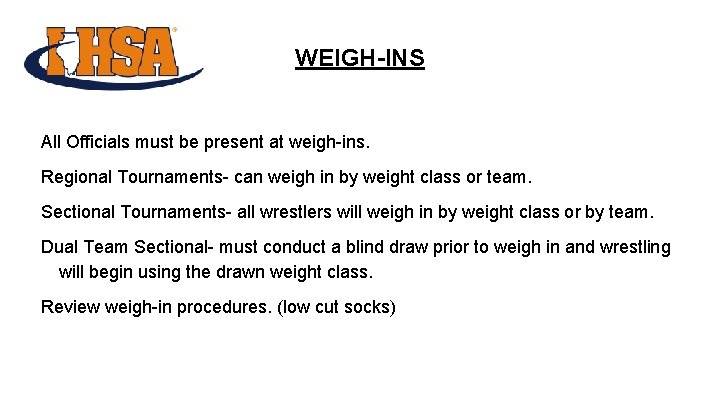 IHSA

WEIGH-INS

All Officials must be present at weigh-ins.

Regional Tournaments- can weigh in by weight class or team.

Sectional Tournaments- all wrestlers will weigh in by weight class or by team.

Dual Team Sectional- must conduct a blind draw prior to weigh in and wrestling will begin using the drawn weight class.

Review weigh-in procedures. (low cut socks)